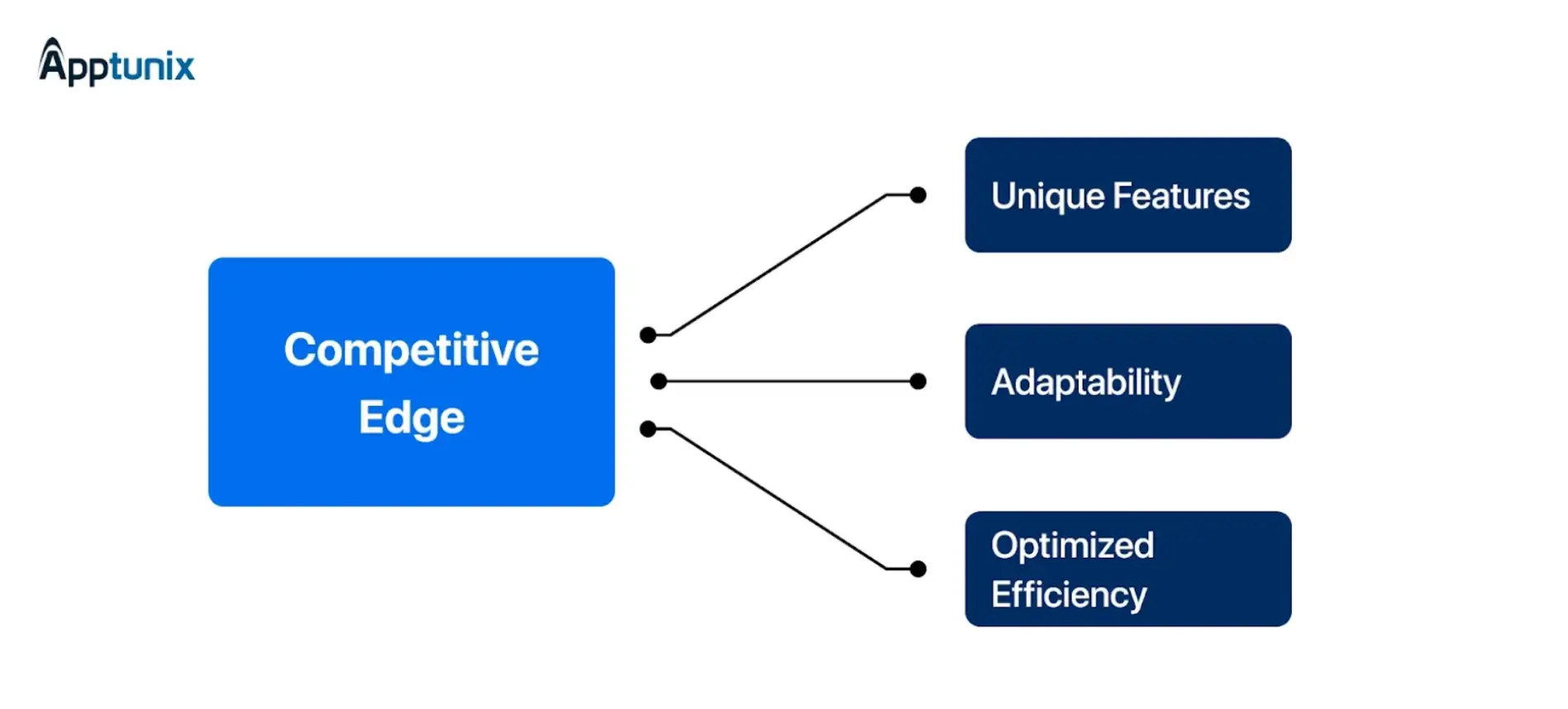 Apptunix

Competitive Edge

Unique Features

Adaptability

Optimized Efficiency